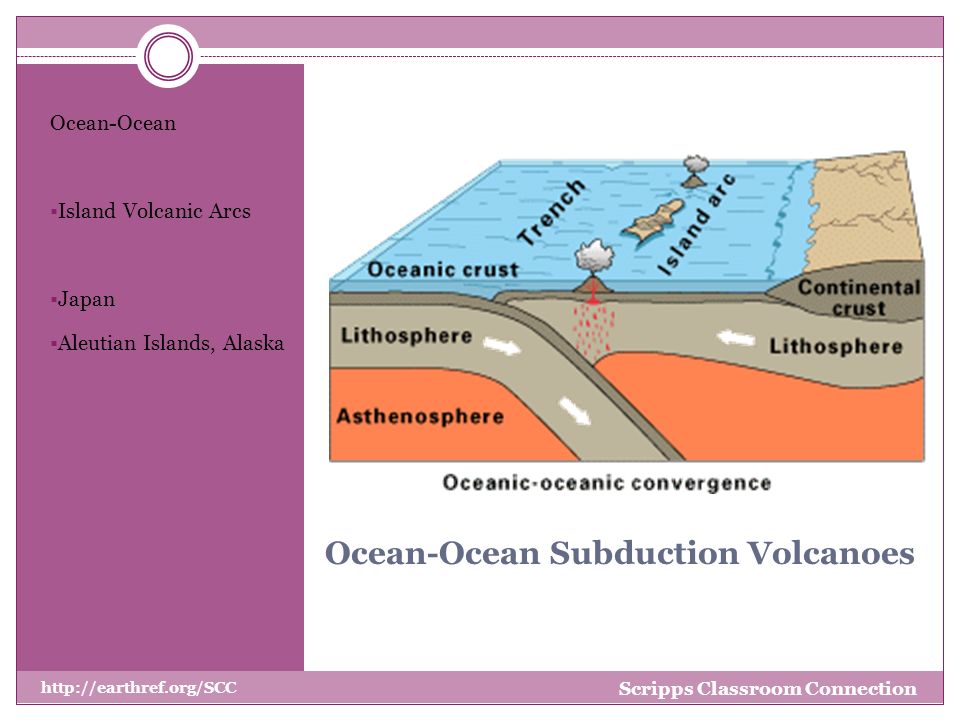 Ocean-Ocean

▪Island Volcanic Arcs

▪Japan

▪Aleutian Islands, Alaska

Trench

Island arc

Oceanic crust

Continental crust

Lithosphere

Lithosphere

Asthenosphere

Oceanic-oceanic convergence

Ocean-Ocean Subduction Volcanoes

http://earthref.org/SCC

Scripps Classroom Connection